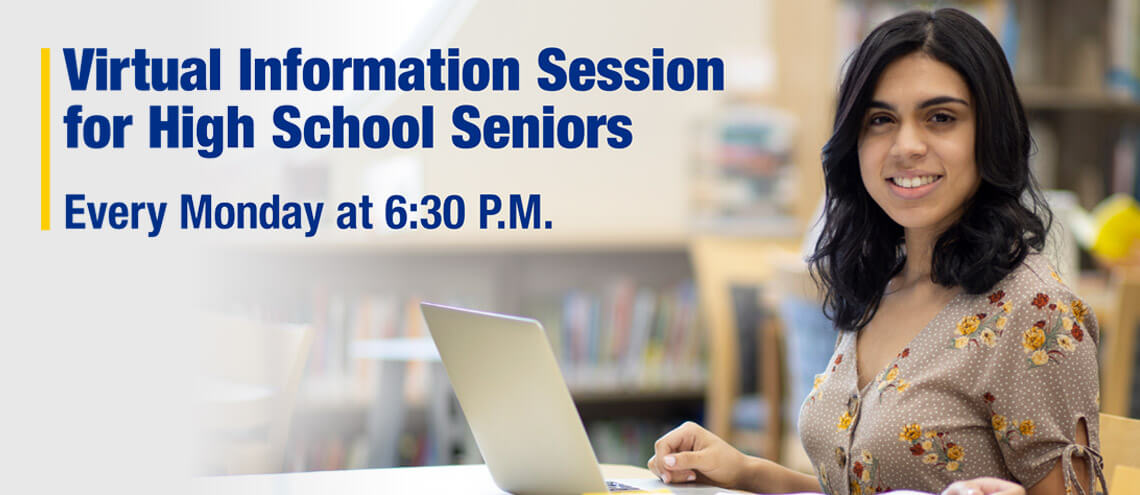 Virtual Information Session for High School Seniors

Every Monday at 6:30 P.M.